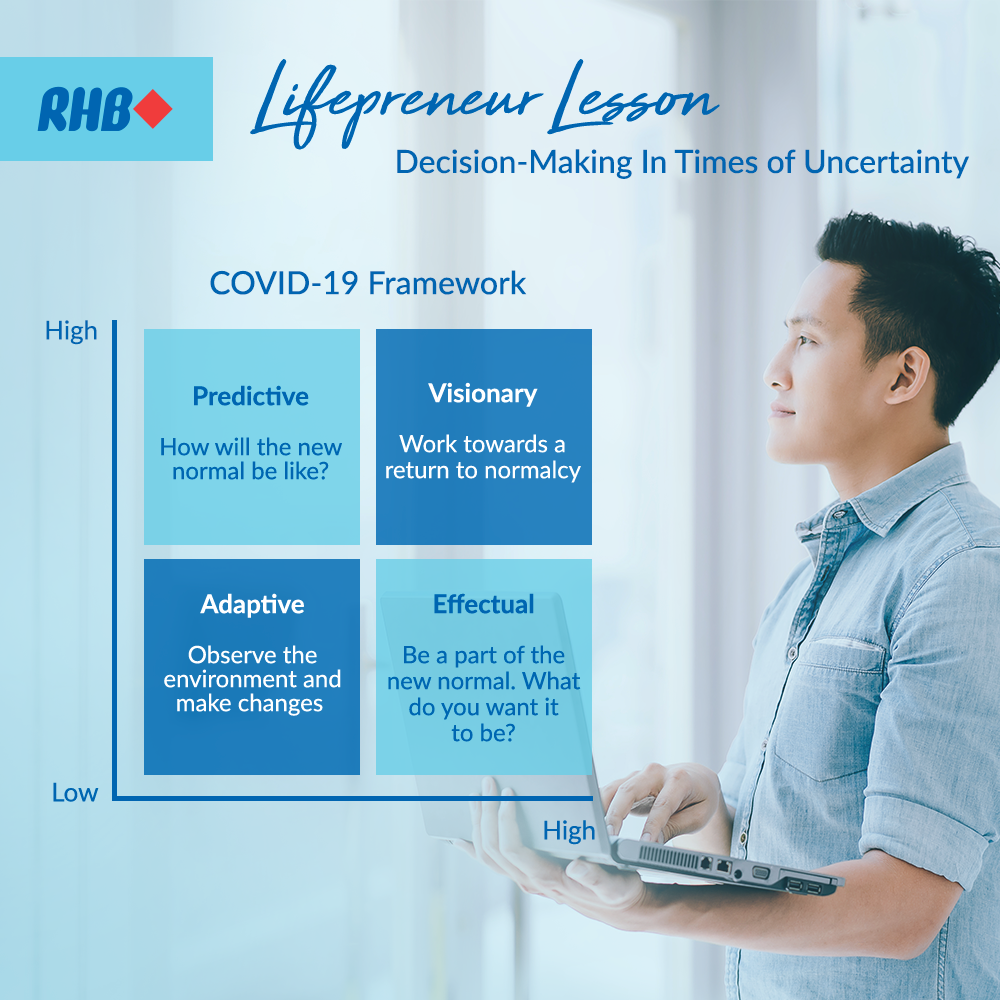 RHB

Lifepreneur Lesson
Decision-Making In Times of Uncertainty

COVID-19 Framework

High

Predictive
How will the new normal be like?

Visionary
Work towards a return to normalcy

Adaptive
Observe the environment and make changes

Effectual
Be a part of the new normal. What do you want it to be?

Low

High